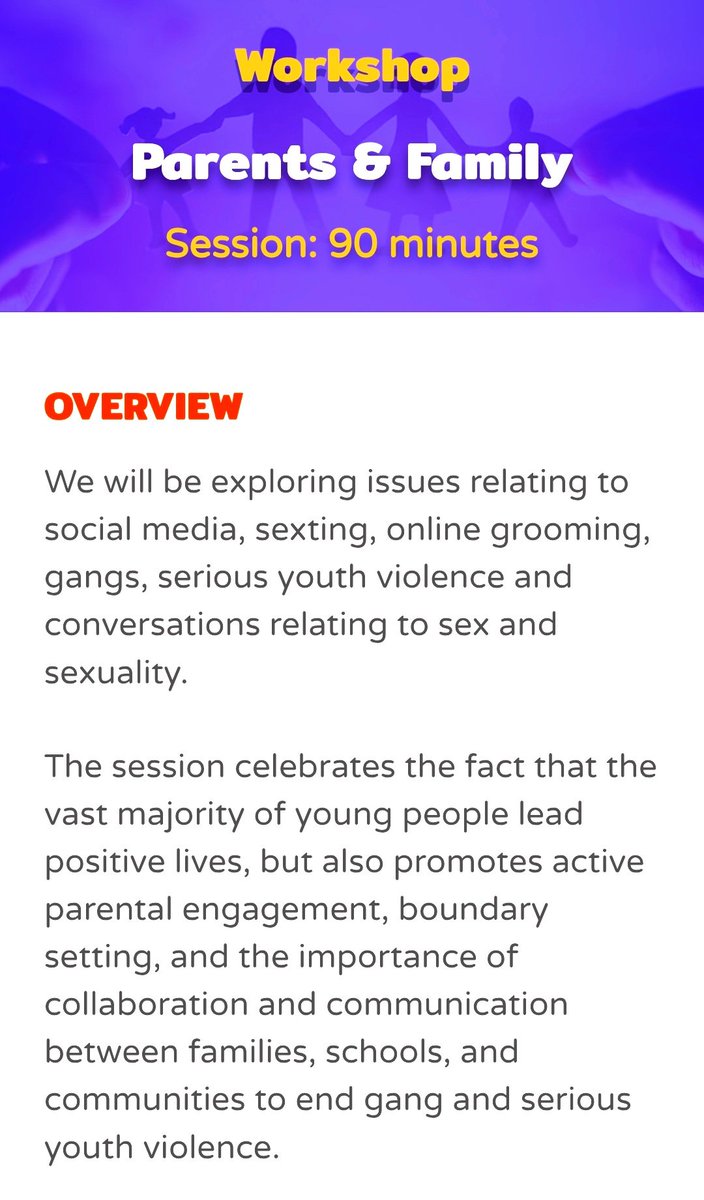 Workshop

Parents & Family

Session: 90 minutes

OVERVIEW

We will be exploring issues relating to social media, sexting, online grooming, gangs, serious youth violence and conversations relating to sex and sexuality.

The session celebrates the fact that the vast majority of young people lead positive lives, but also promotes active parental engagement, boundary setting, and the importance of collaboration and communication between families, schools, and communities to end gang and serious youth violence.